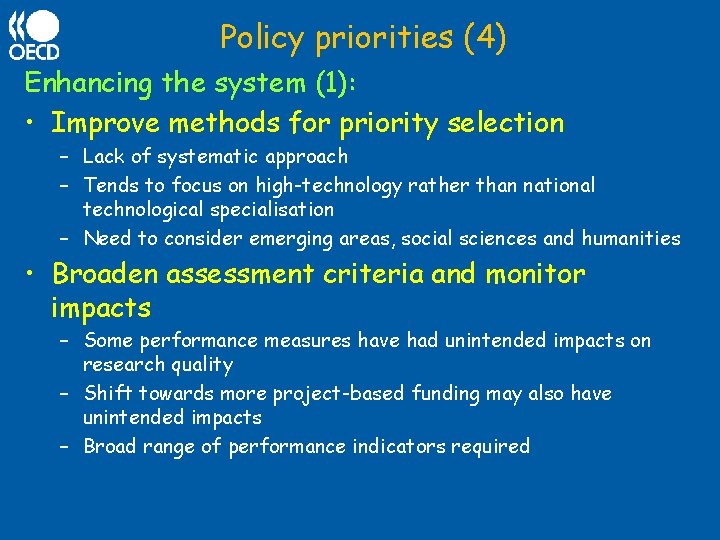 OECD

Policy priorities (4)

Enhancing the system (1):

• Improve methods for priority selection
– Lack of systematic approach
– Tends to focus on high-technology rather than national technological specialisation
– Need to consider emerging areas, social sciences and humanities

• Broaden assessment criteria and monitor impacts
– Some performance measures have had unintended impacts on research quality
– Shift towards more project-based funding may also have unintended impacts
– Broad range of performance indicators required